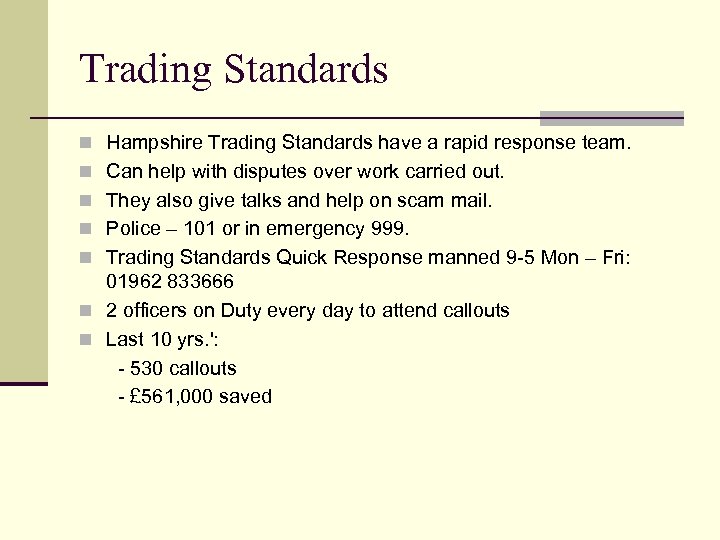 Trading Standards

- Hampshire Trading Standards have a rapid response team.
- Can help with disputes over work carried out.
- They also give talks and help on scam mail.
- Police – 101 or in emergency 999.
- Trading Standards Quick Response manned 9-5 Mon – Fri: 01962 833666
- 2 officers on Duty every day to attend callouts
- Last 10 yrs.':

- 530 callouts
- £561,000 saved